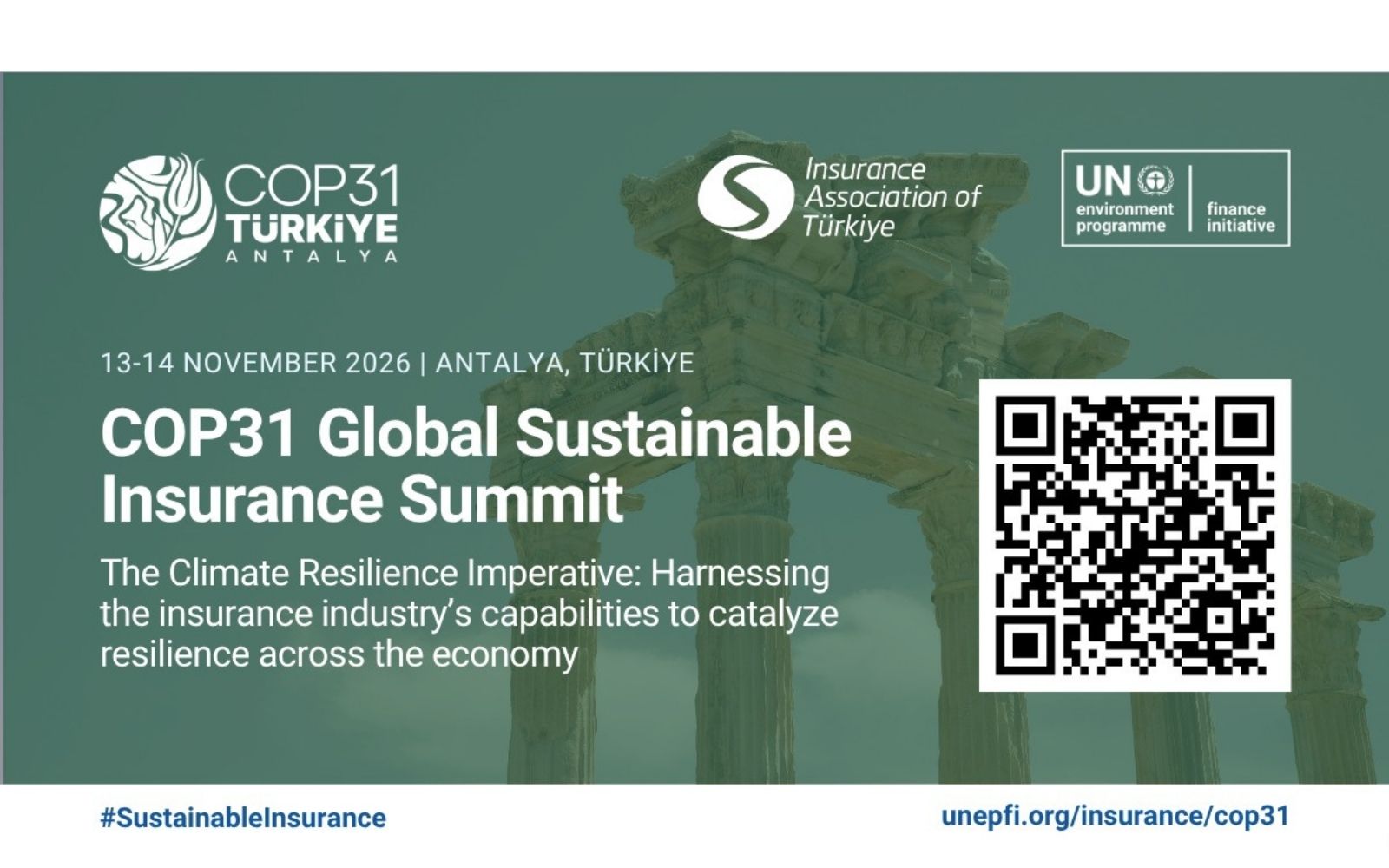 COP31 TÜRKİYE ANTALYA

Insurance Association of Türkiye

UN environment programme | finance initiative

13-14 NOVEMBER 2026 | ANTALYA, TÜRKİYE

COP31 Global Sustainable Insurance Summit

The Climate Resilience Imperative: Harnessing the insurance industry's capabilities to catalyze resilience across the economy

#SustainableInsurance

unepfi.org/insurance/cop31